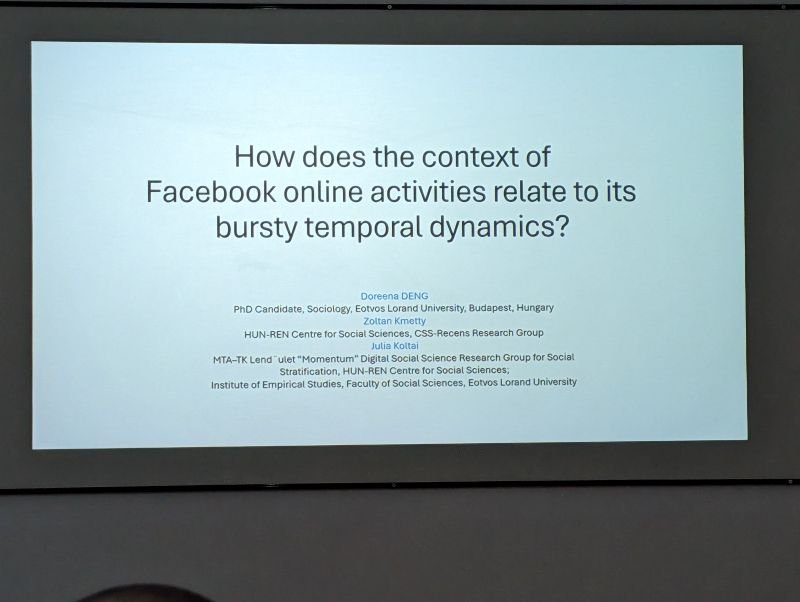 How does the context of Facebook online activities relate to its bursty temporal dynamics?

Doreena DENG
PhD Candidate, Sociology, Eotvos Lorand University, Budapest, Hungary
Zoltan Kmetty
HUN-REN Centre for Social Sciences, CSS-Recens Research Group
Julia Koltai
MTA–TK Lend¨ulet "Momentum" Digital Social Science Research Group for Social Stratification, HUN-REN Centre for Social Sciences;
Institute of Empirical Studies, Faculty of Social Sciences, Eotvos Lorand University